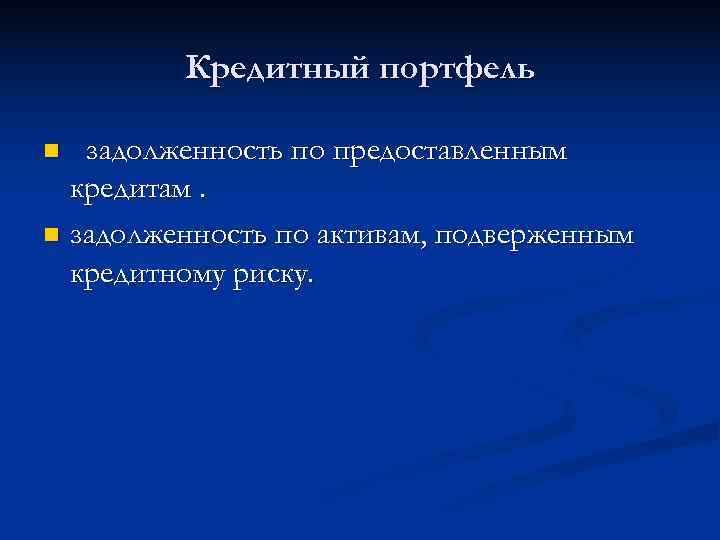 Кредитный портфель

- задолженность по предоставленным кредитам .
- задолженность по активам, подверженным кредитному риску.